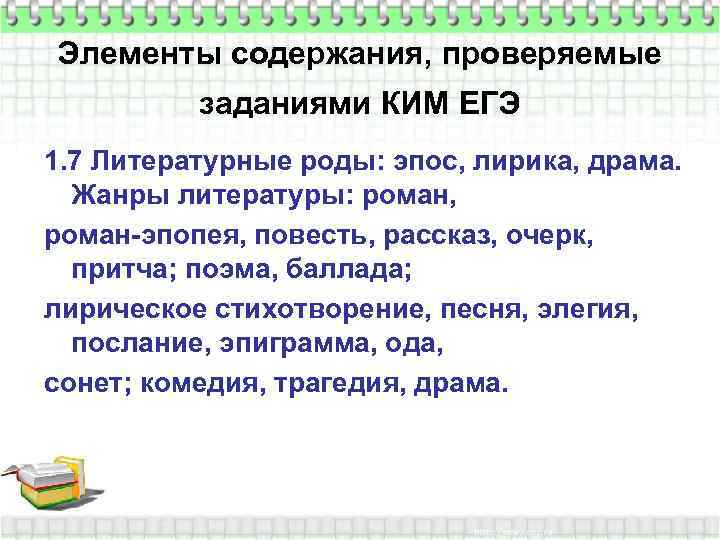 Элементы содержания, проверяемые заданиями КИМ ЕГЭ

1.7 Литературные роды: эпос, лирика, драма. Жанры литературы: роман,

роман-эпопея, повесть, рассказ, очерк, притча; поэма, баллада;

лирическое стихотворение, песня, элегия, послание, эпиграмма, ода,

сонет; комедия, трагедия, драма.